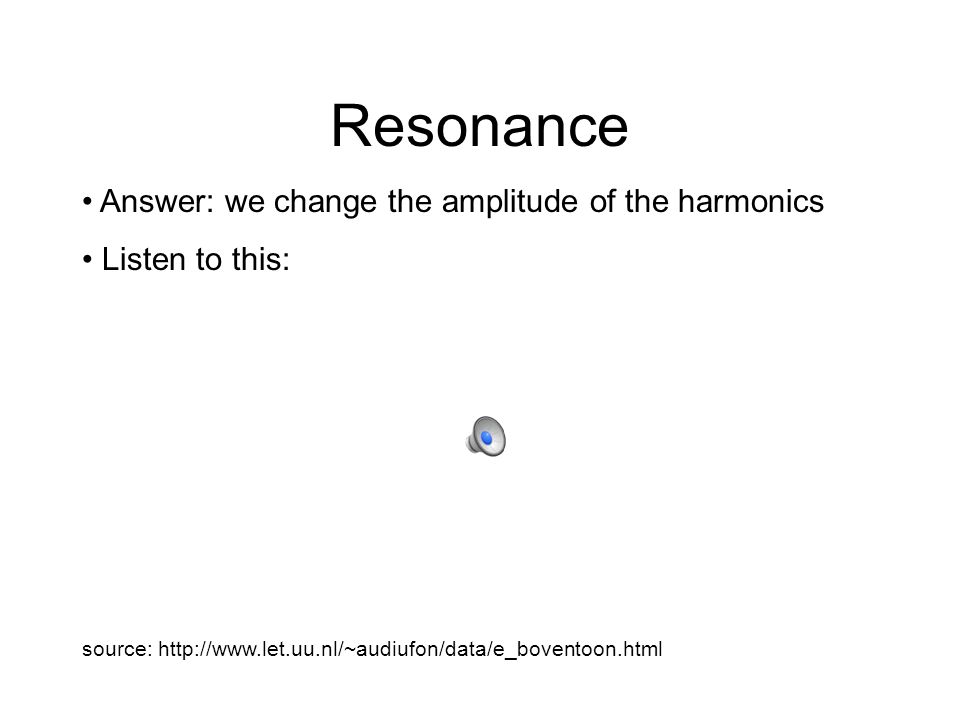 Resonance

• Answer: we change the amplitude of the harmonics

• Listen to this:

source: http://www.let.uu.nl/~audiufon/data/e_boventoon.html